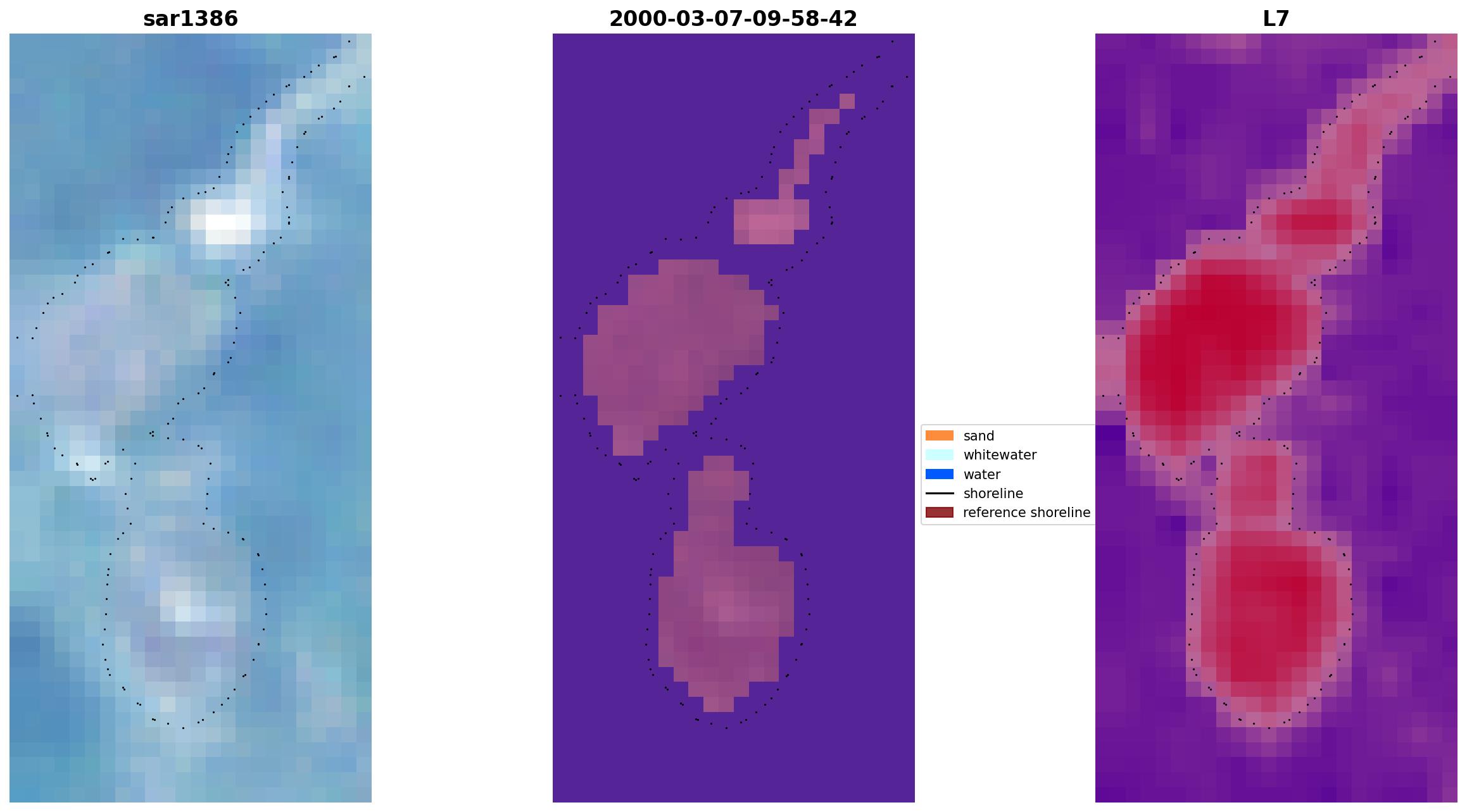 sar1386

2000-03-07-09-58-42

L7

sand
whitewater
water
shoreline
reference shoreline